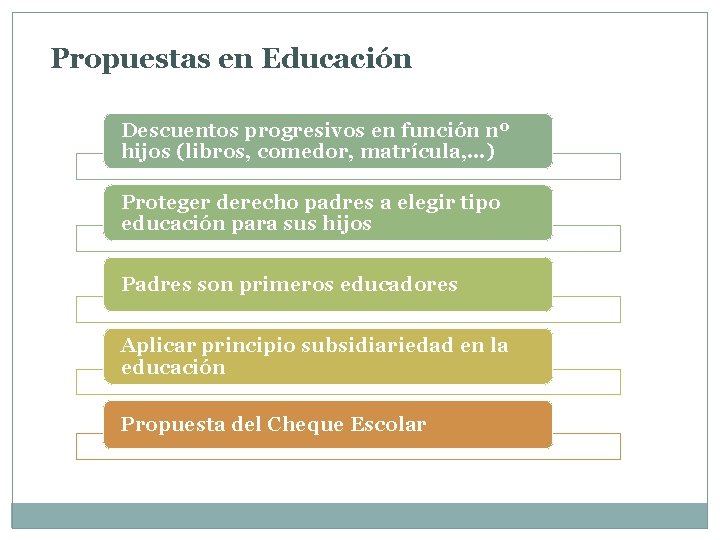 Propuestas en Educación

Descuentos progresivos en función nº hijos (libros, comedor, matrícula,…)

Proteger derecho padres a elegir tipo educación para sus hijos

Padres son primeros educadores

Aplicar principio subsidiariedad en la educación

Propuesta del Cheque Escolar